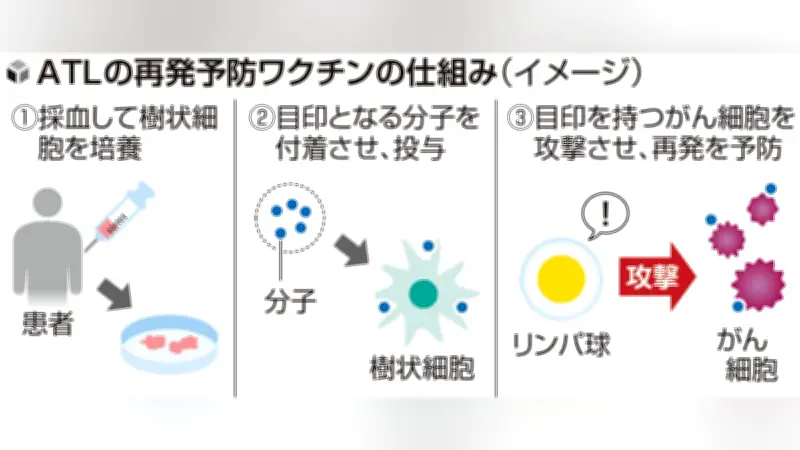 ATLの再発予防ワクチンの仕組み（イメージ）

①採血して樹状細胞を培養

患者

②目印となる分子を付着させ、投与

分子

樹状細胞

③目印を持つがん細胞を攻撃させ、再発を予防

!

リンパ球

攻撃

がん細胞